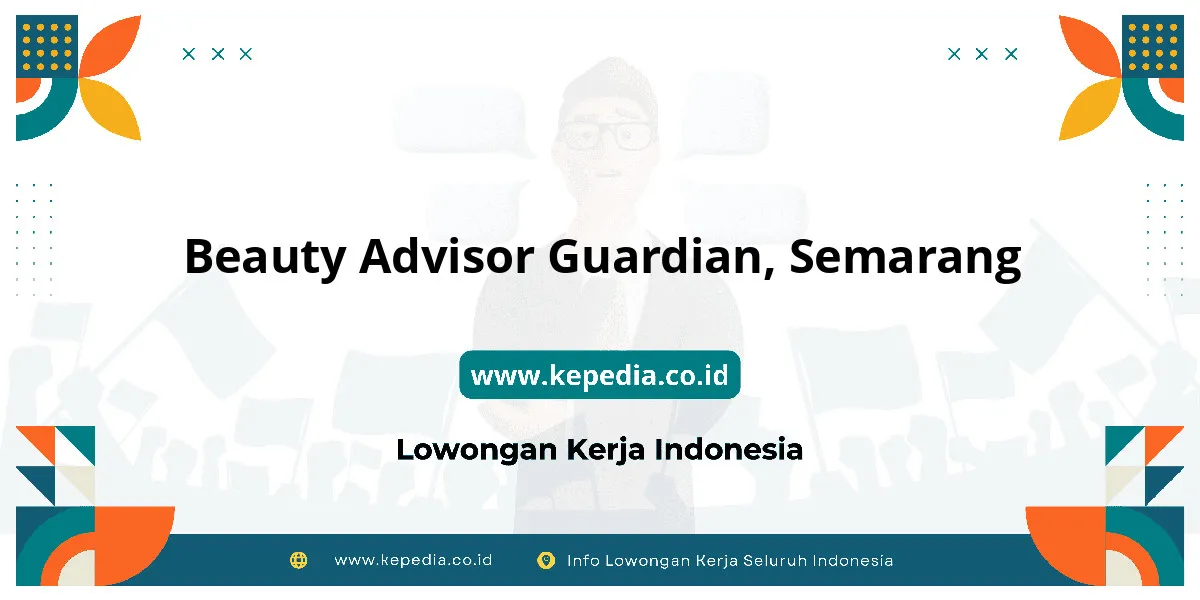 Beauty Advisor Guardian, Semarang

www.kepedia.co.id

Lowongan Kerja Indonesia

www.kepedia.co.id

Info Lowongan Kerja Seluruh Indonesia